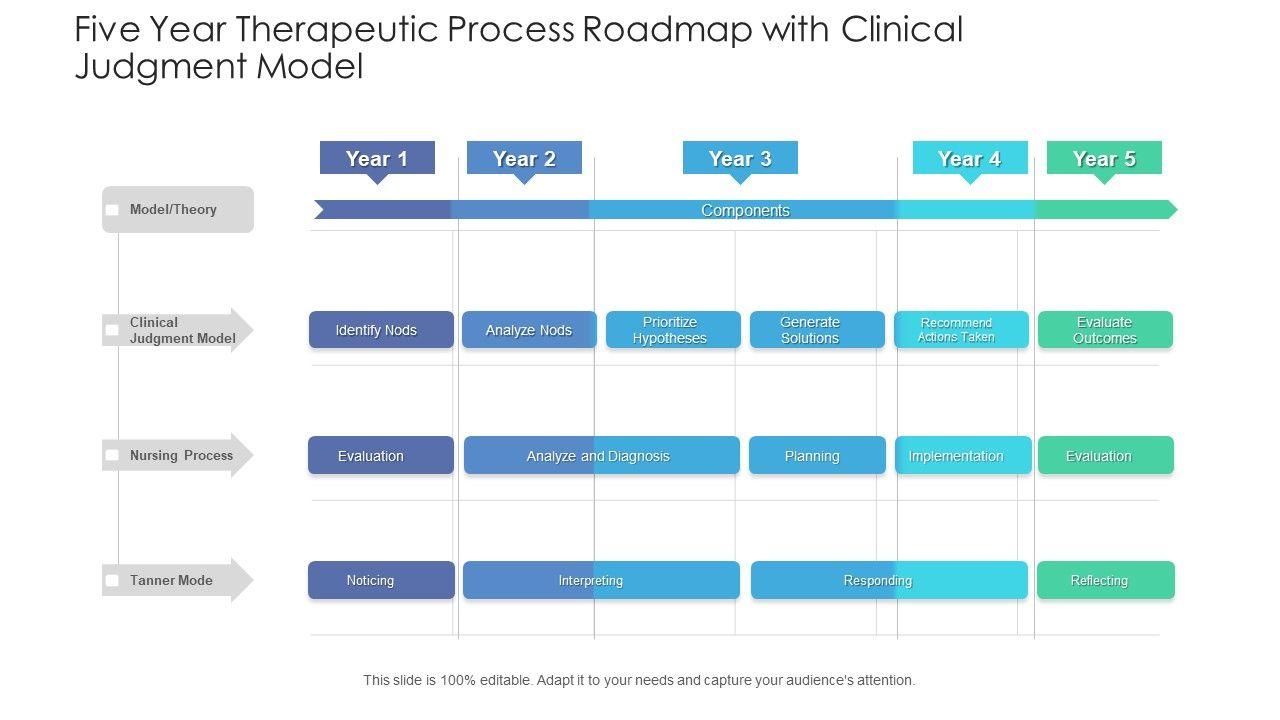 Five Year Therapeutic Process Roadmap with Clinical Judgment Model

Year 1

Year 2

Year 3

Year 4

Year 5

Model/Theory

Components

Clinical Judgment Model

Identify Nods

Analyze Nods

Prioritize Hypotheses

Generate Solutions

Recommend Actions Taken

Evaluate Outcomes

Nursing Process

Evaluation

Analyze and Diagnosis

Planning

Implementation

Evaluation

Tanner Mode

Noticing

Interpreting

Responding

Reflecting

This slide is 100% editable. Adapt it to your needs and capture your audience's attention.